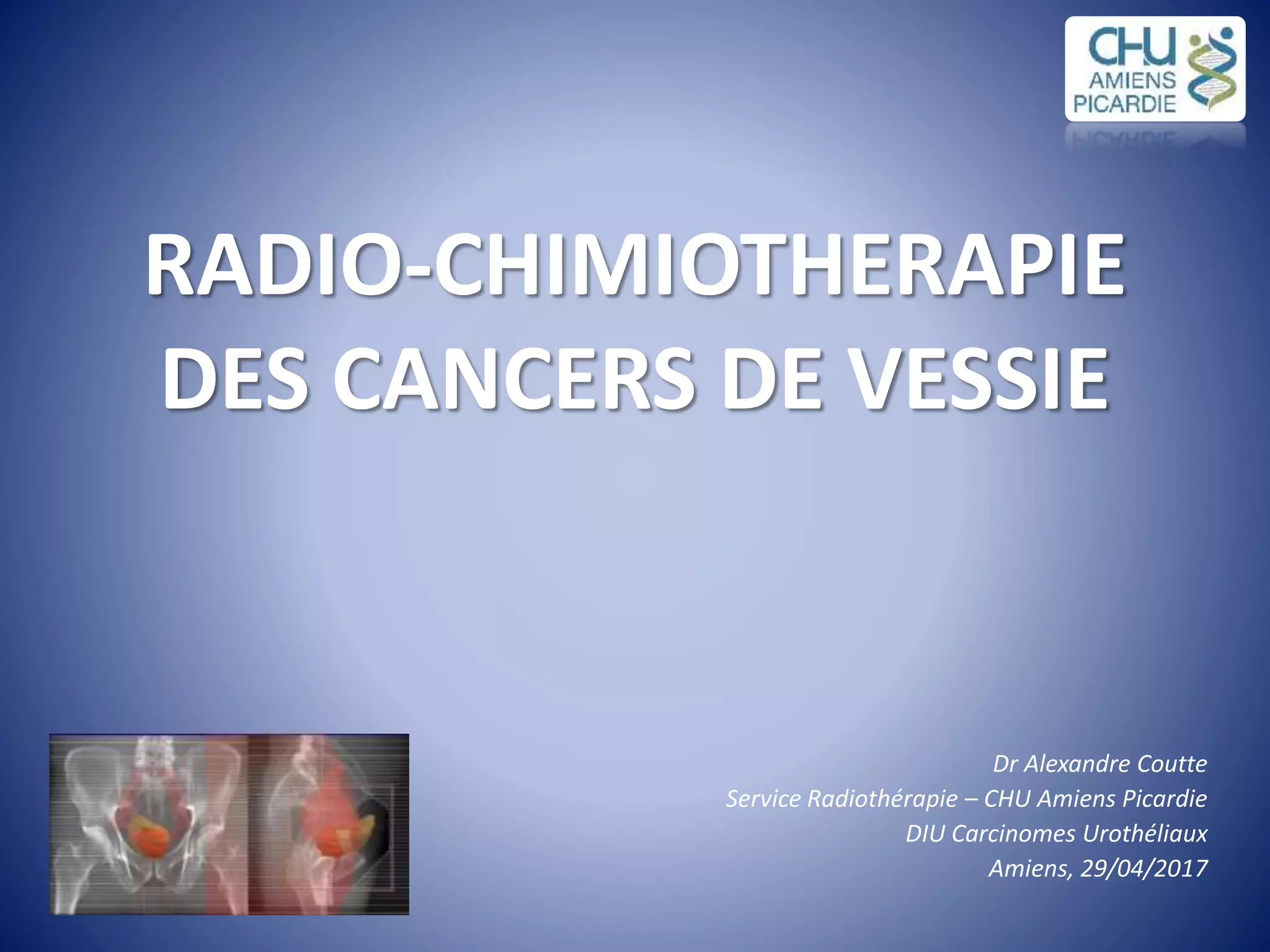 CHU AMIENS PICARDIE

RADIO-CHIMIOTHERAPIE DES CANCERS DE VESSIE

Dr Alexandre Coutte
Service Radiothérapie – CHU Amiens Picardie
DIU Carcinomes Urothéliaux
Amiens, 29/04/2017